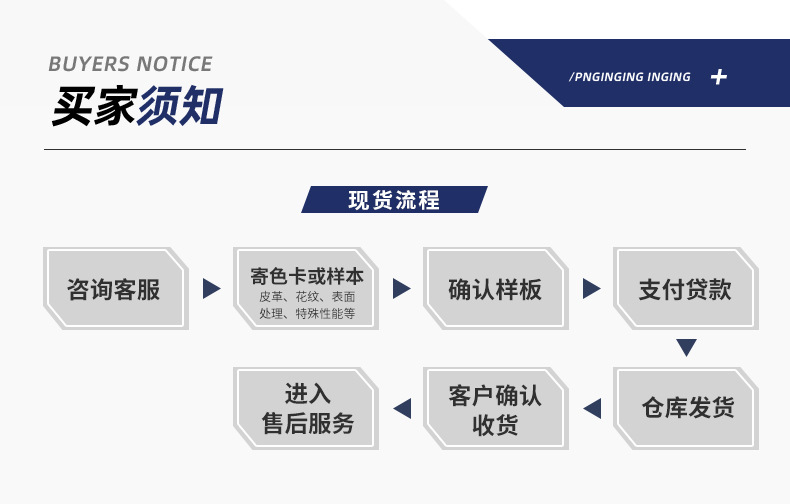 BUYERS NOTICE
买家须知

/PNGINGING INGING +

现货流程

咨询客服

寄色卡或样本
皮革、花纹、表面处理、特殊性能等

确认样板

支付贷款

仓库发货

客户确认收货

进入售后服务